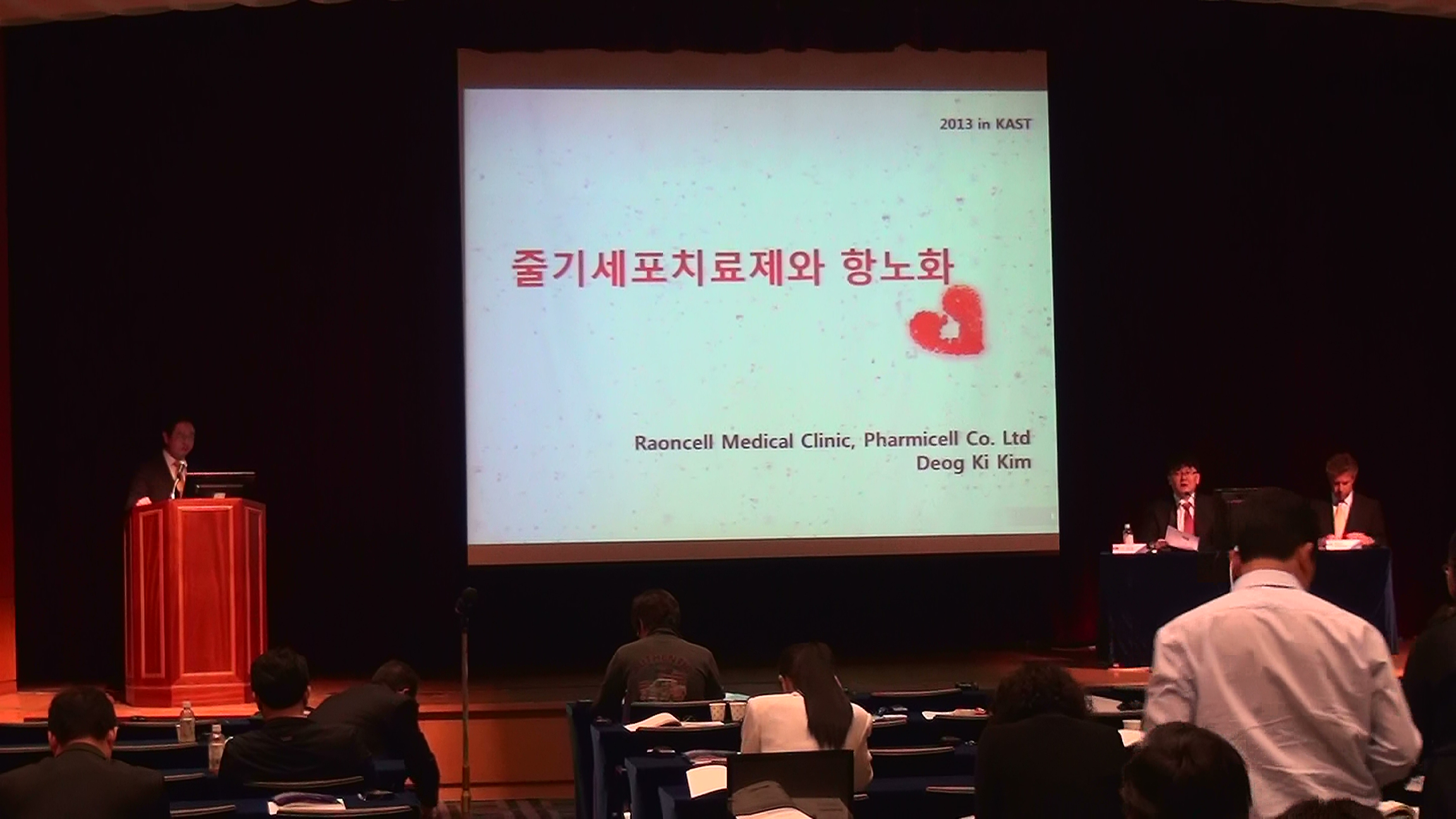 2013 in KAST

줄기세포치료제와 항노화

Raoncell Medical Clinic, Pharmicell Co. Ltd
Deog Ki Kim